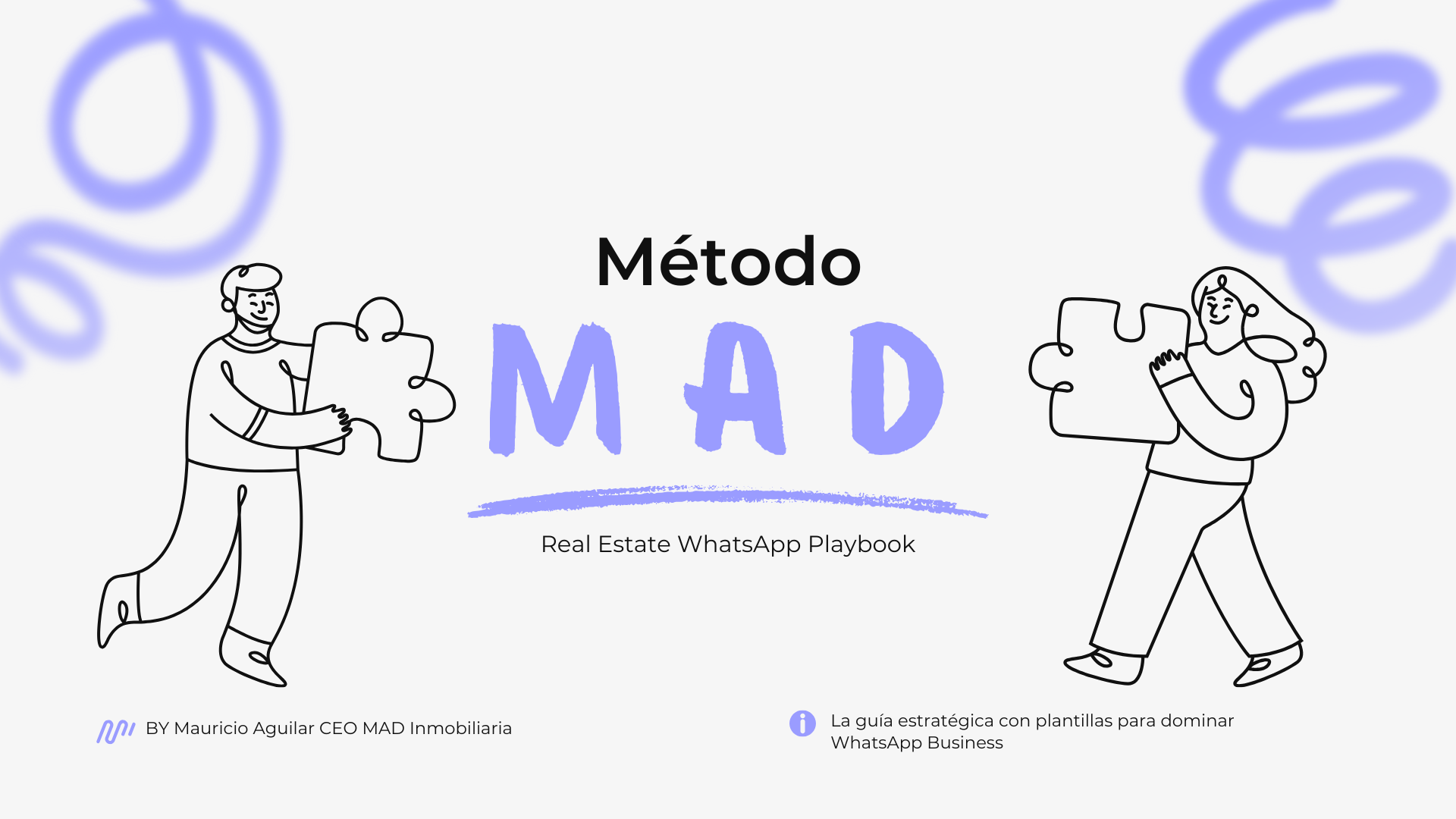 Método

MAD

Real Estate WhatsApp Playbook

BY Mauricio Aguilar CEO MAD Inmobiliaria

La guía estratégica con plantillas para dominar WhatsApp Business